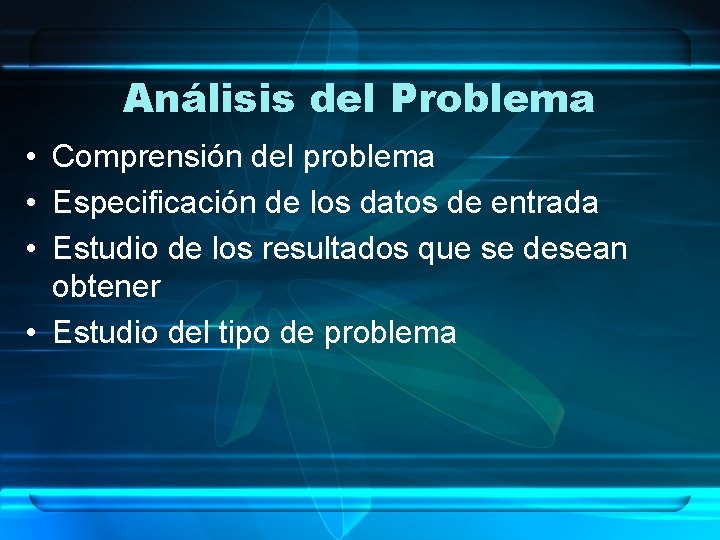 Análisis del Problema

• Comprensión del problema
• Especificación de los datos de entrada
• Estudio de los resultados que se desean obtener
• Estudio del tipo de problema